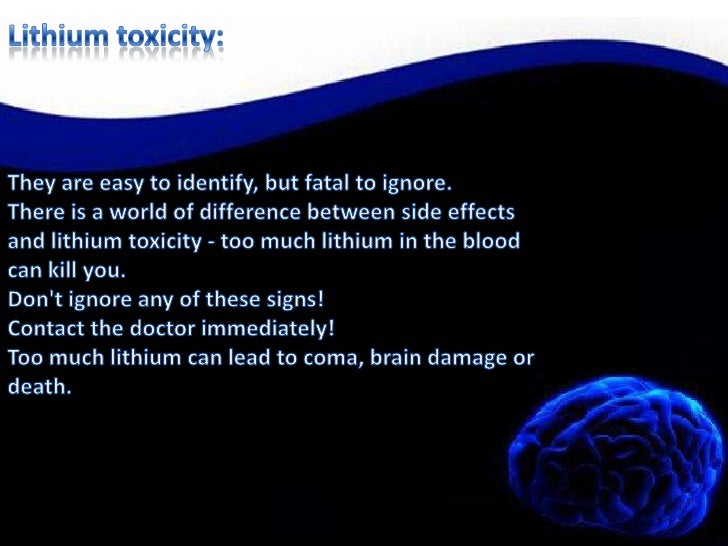 Lithium toxicity:

They are easy to identify, but fatal to ignore.
There is a world of difference between side effects and lithium toxicity - too much lithium in the blood can kill you.
Don't ignore any of these signs!
Contact the doctor immediately!
Too much lithium can lead to coma, brain damage or death.